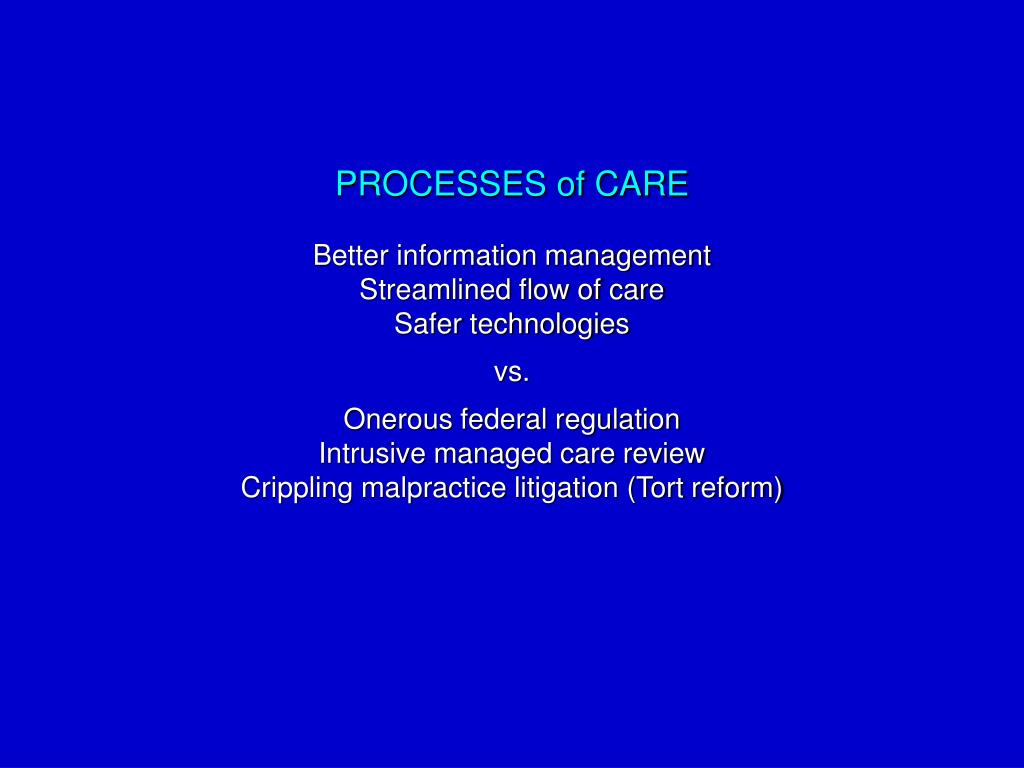 PROCESSES of CARE

Better information management
Streamlined flow of care
Safer technologies

vs.

Onerous federal regulation
Intrusive managed care review
Crippling malpractice litigation (Tort reform)